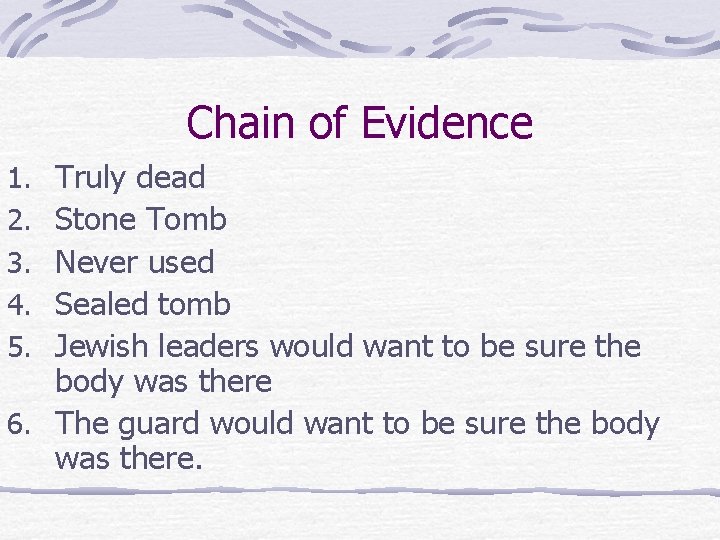 Chain of Evidence

1. Truly dead
2. Stone Tomb
3. Never used
4. Sealed tomb
5. Jewish leaders would want to be sure the body was there
6. The guard would want to be sure the body was there.